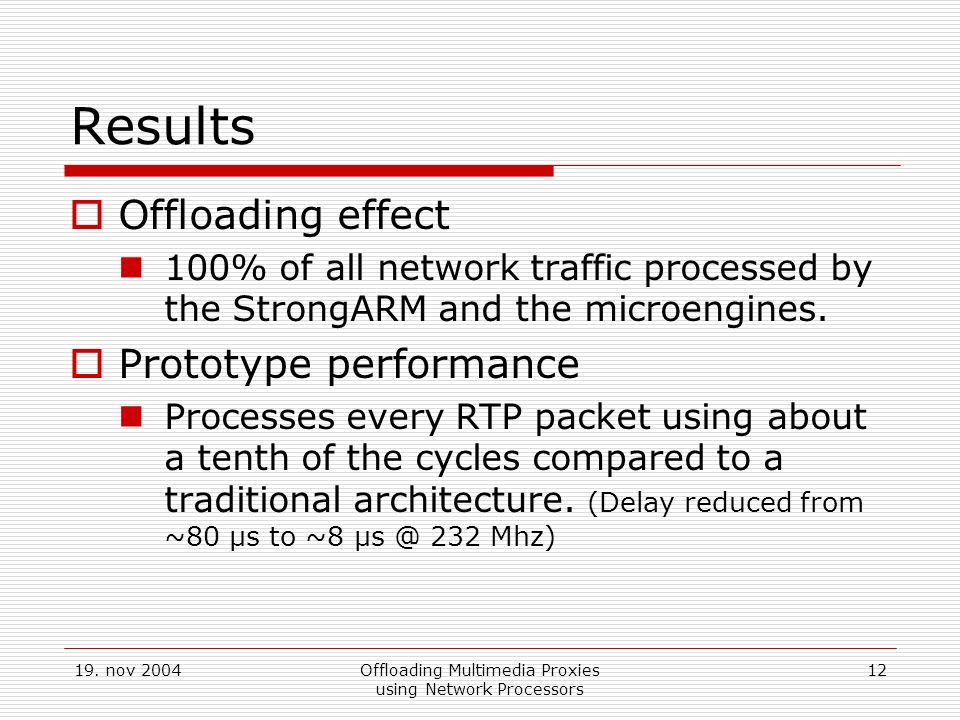 Results

Offloading effect

100% of all network traffic processed by the StrongARM and the microengines.

Prototype performance

Processes every RTP packet using about a tenth of the cycles compared to a traditional architecture. (Delay reduced from ~80 µs to ~8 µs @ 232 Mhz)

19. nov 2004

Offloading Multimedia Proxies using Network Processors

12